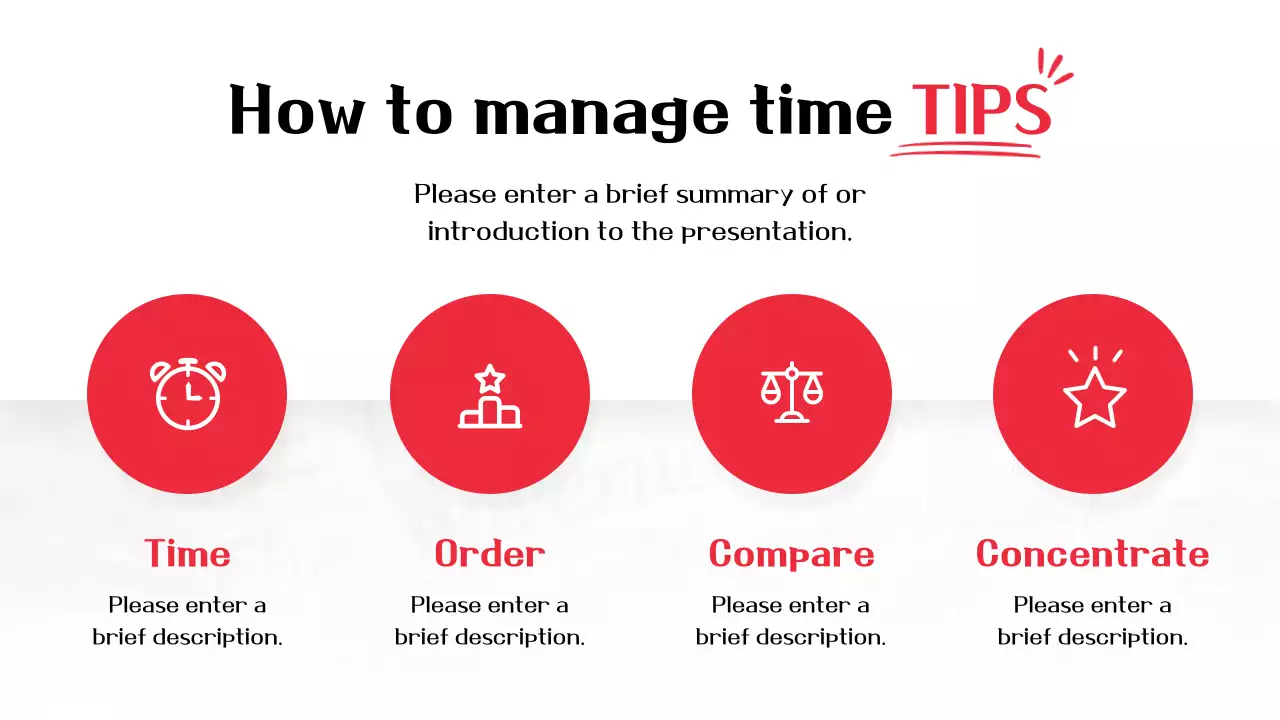 How to manage time TIPS

Please enter a brief summary of or introduction to the presentation.

Time

Please enter a brief description.

Order

Please enter a brief description.

Compare

Please enter a brief description.

Concentrate

Please enter a brief description.